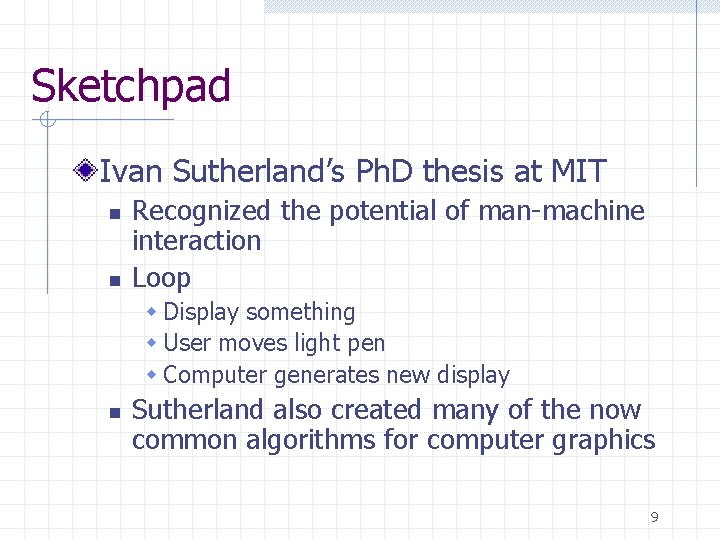 Sketchpad

Ivan Sutherland's PhD thesis at MIT

Recognized the potential of man-machine interaction

Loop

Display something

User moves light pen

Computer generates new display

Sutherland also created many of the now common algorithms for computer graphics

9